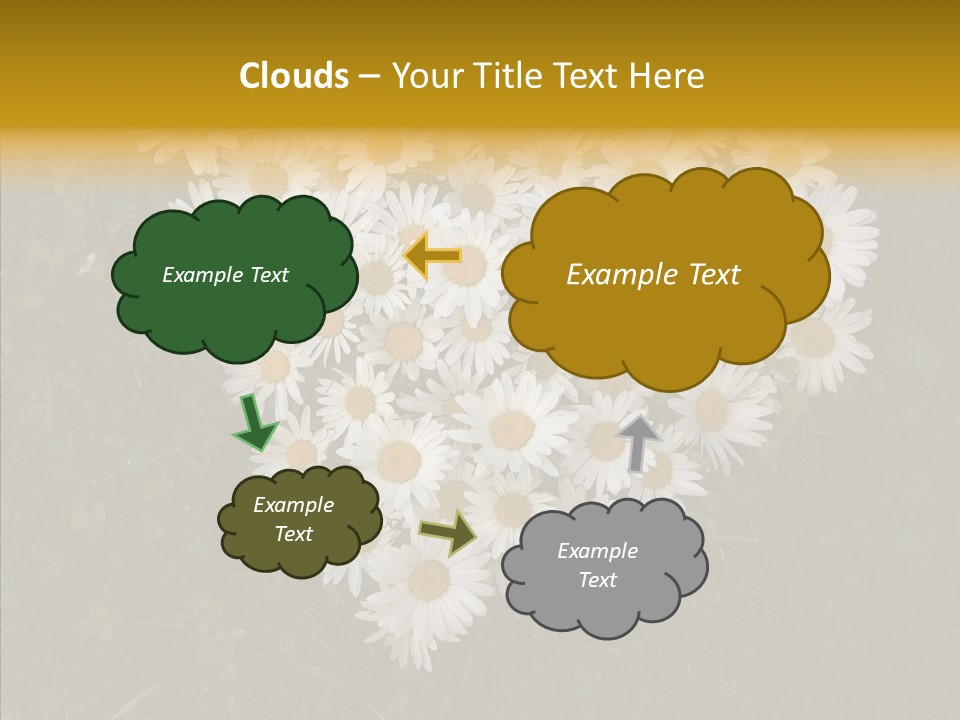 Clouds – Your Title Text Here

Example Text

Example Text

Example Text

Example Text